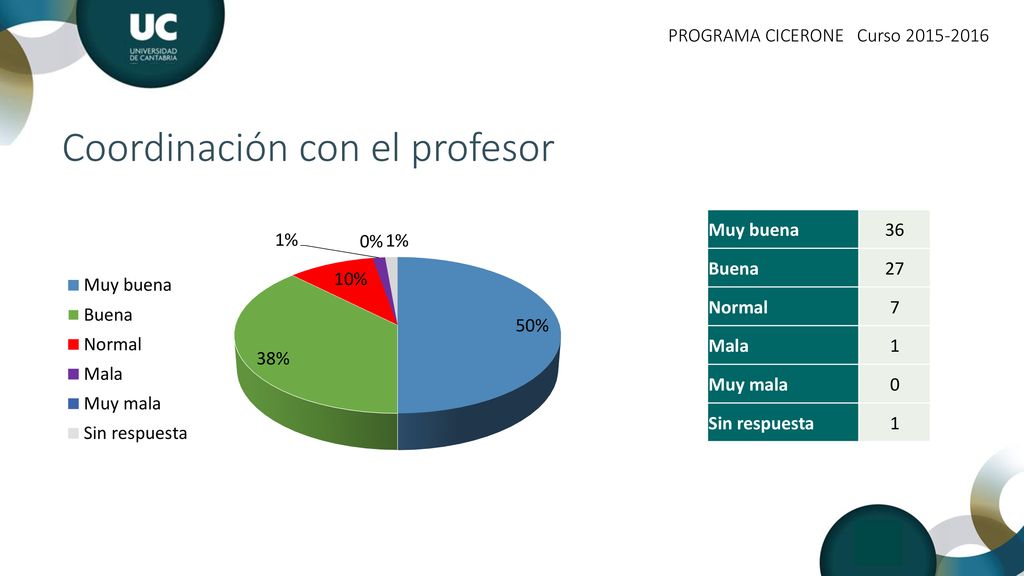 UC
UNIVERSIDAD
DE CANTABRIA

PROGRAMA CICERONE Curso 2015-2016

Coordinación con el profesor

Muy buena
Buena
Normal
Mala
Muy mala
Sin respuesta

1%
0%
1%
10%
50%
38%

| Muy buena | 36 |
|---|---|
| Buena | 27 |
| Normal | 7 |
| Mala | 1 |
| Muy mala | 0 |
| Sin respuesta | 1 |